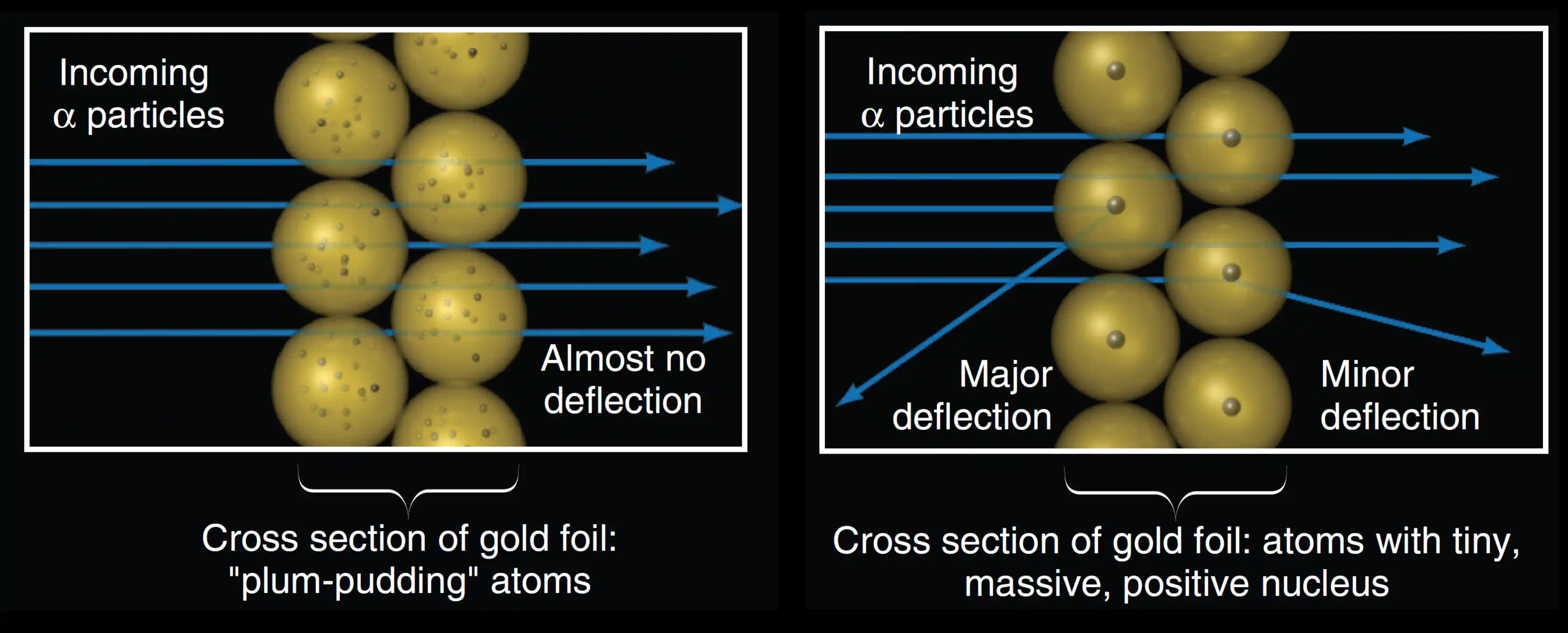 Incoming $\alpha$ particles

Almost no deflection

Cross section of gold foil: "plum-pudding" atoms

Incoming $\alpha$ particles

Major deflection

Minor deflection

Cross section of gold foil: atoms with tiny, massive, positive nucleus